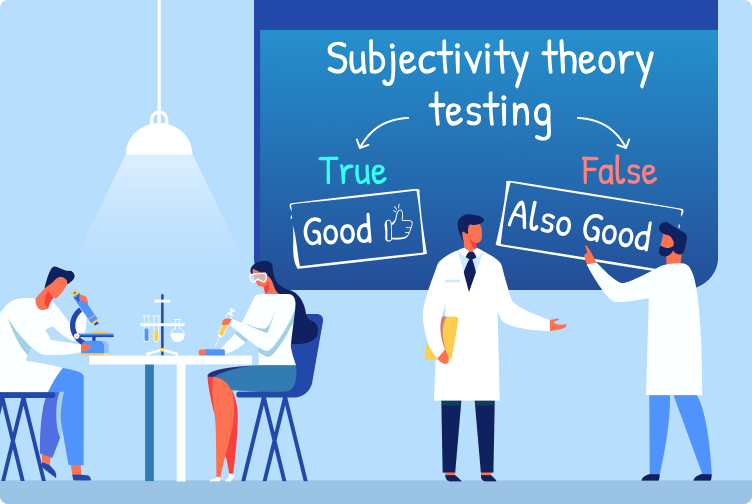 Subjectivity theory testing

True

Good

False

Also Good